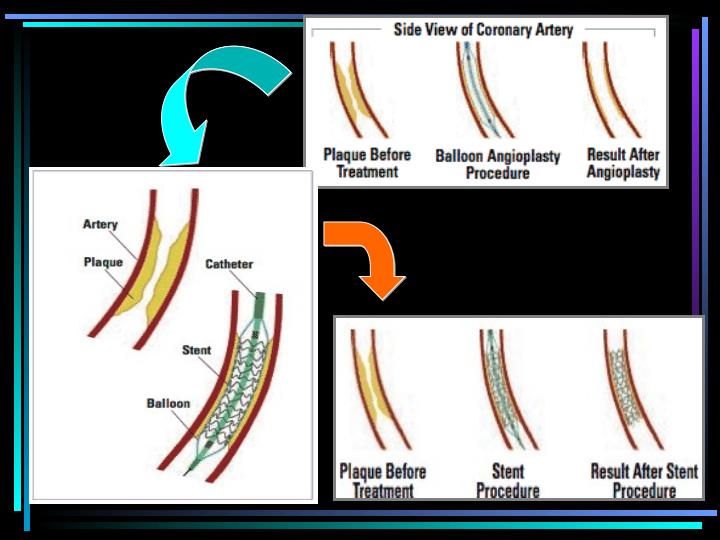 Side View of Coronary Artery

Plaque Before Treatment

Balloon Angioplasty Procedure

Result After Angioplasty

Artery

Plaque

Catheter

Stent

Balloon

Plaque Before Treatment

Stent Procedure

Result After Stent Procedure